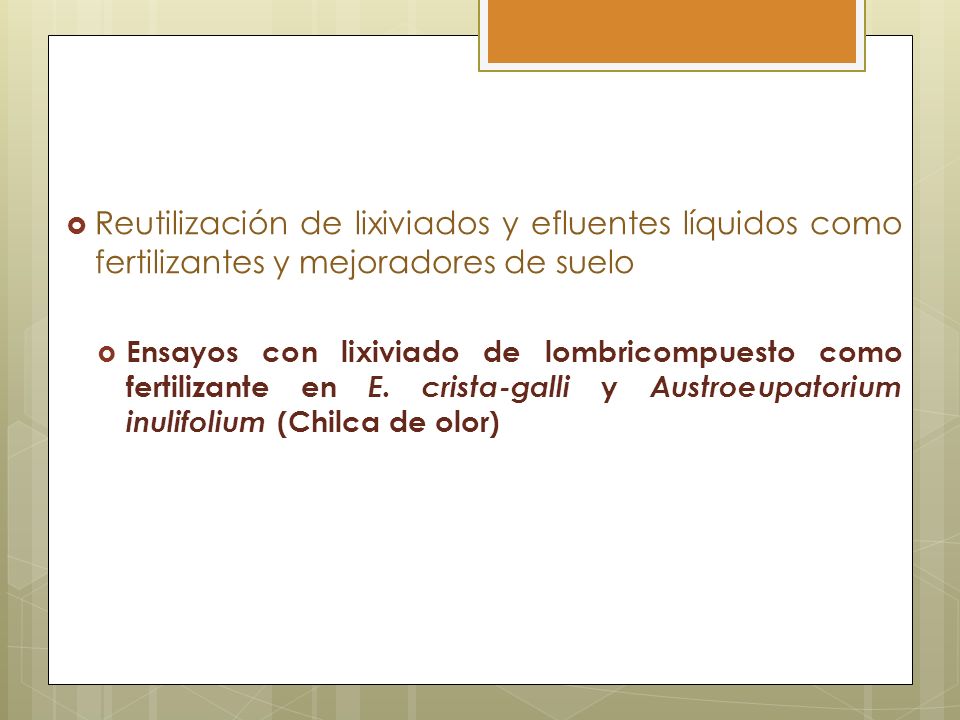 Reutilización de lixiviados y efluentes líquidos como fertilizantes y mejoradores de suelo

Ensayos con lixiviado de lombricompuesto como fertilizante en E. crista-galli y Austroeupatorium inulifolium (Chilca de olor)